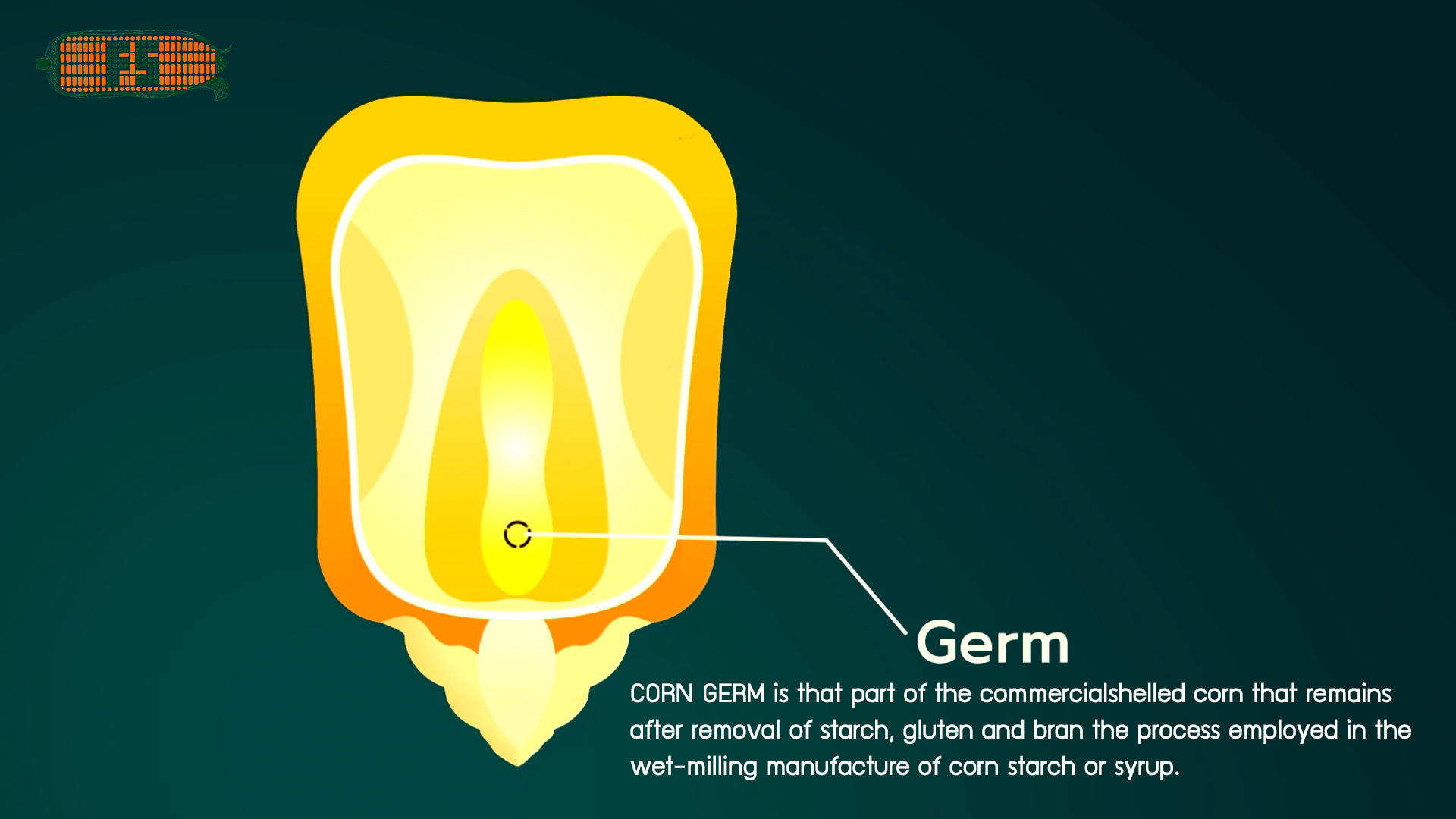 Germ

CORN GERM is that part of the commercialshelled corn that remains after removal of starch, gluten and bran the process employed in the wet-milling manufacture of corn starch or syrup.